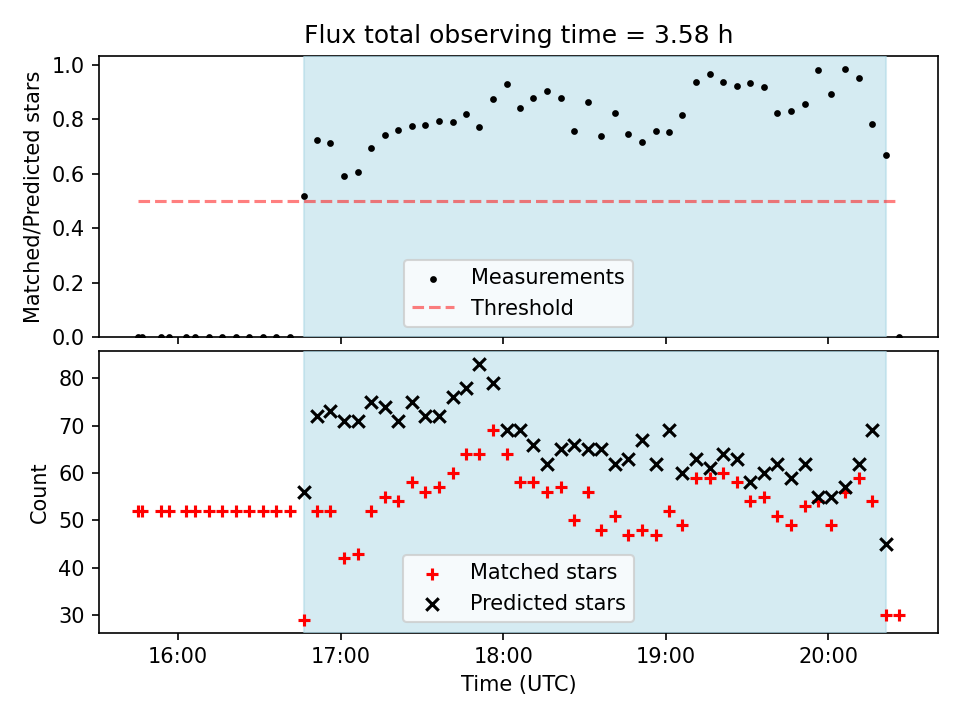 Flux total observing time = 3.58 h

Matched/Predicted stars

1.0
0.8
0.6
0.4
0.2
0.0

Measurements
Threshold

Count

80
70
60
50
40
30

Matched stars
Predicted stars

16:00
17:00
18:00
19:00
20:00

Time (UTC)